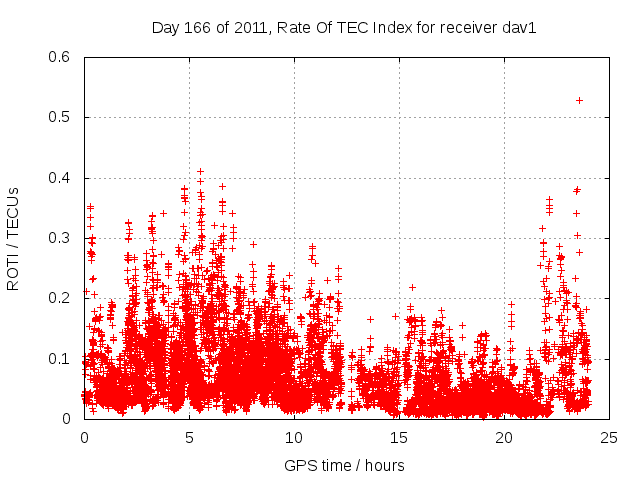 Day 166 of 2011, Rate Of TEC Index for receiver dav1

ROTI / TECUs

0.6
0.5
0.4
0.3
0.2
0.1
0

0
5
10
15
20
25

GPS time / hours